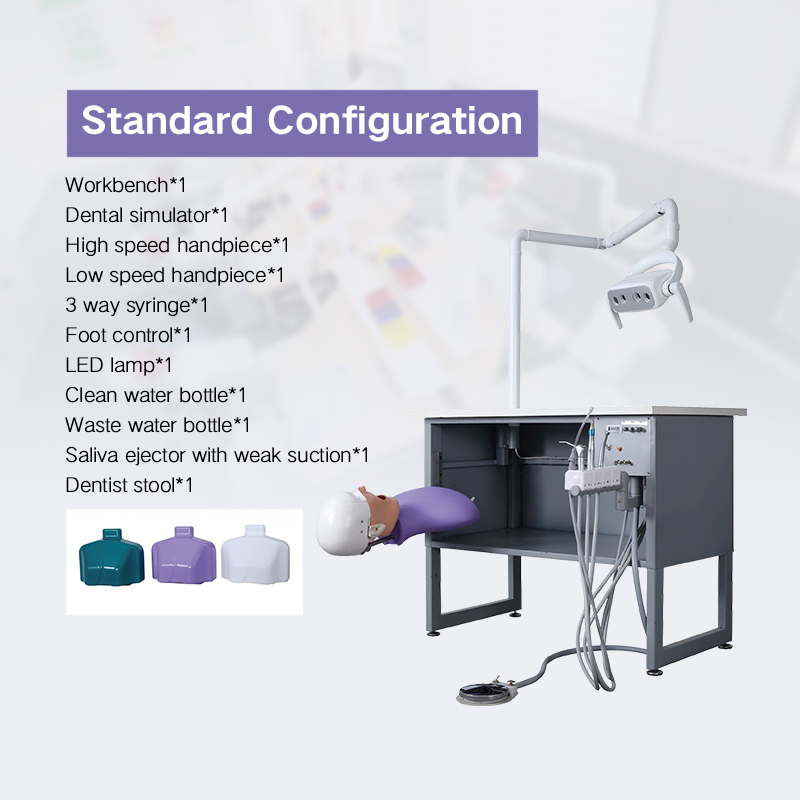 Standard Configuration

Workbench*1
Dental simulator*1
High speed handpiece*1
Low speed handpiece*1
3 way syringe*1
Foot control*1
LED lamp*1
Clean water bottle*1
Waste water bottle*1
Saliva ejector with weak suction*1
Dentist stool*1